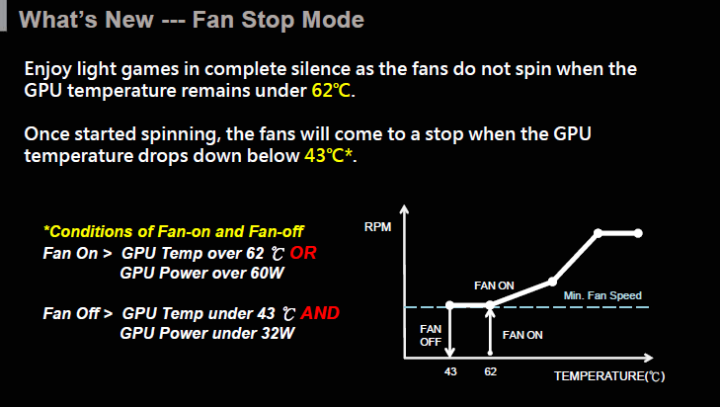 What's New --- Fan Stop Mode

Enjoy light games in complete silence as the fans do not spin when the GPU temperature remains under 62℃.

Once started spinning, the fans will come to a stop when the GPU temperature drops down below 43℃*.

*Conditions of Fan-on and Fan-off
Fan On > GPU Temp over 62 ℃ OR
GPU Power over 60W

Fan Off > GPU Temp under 43 ℃ AND
GPU Power under 32W

RPM
FAN ON
Min. Fan Speed
FAN OFF
FAN ON
43
62
TEMPERATURE(℃)